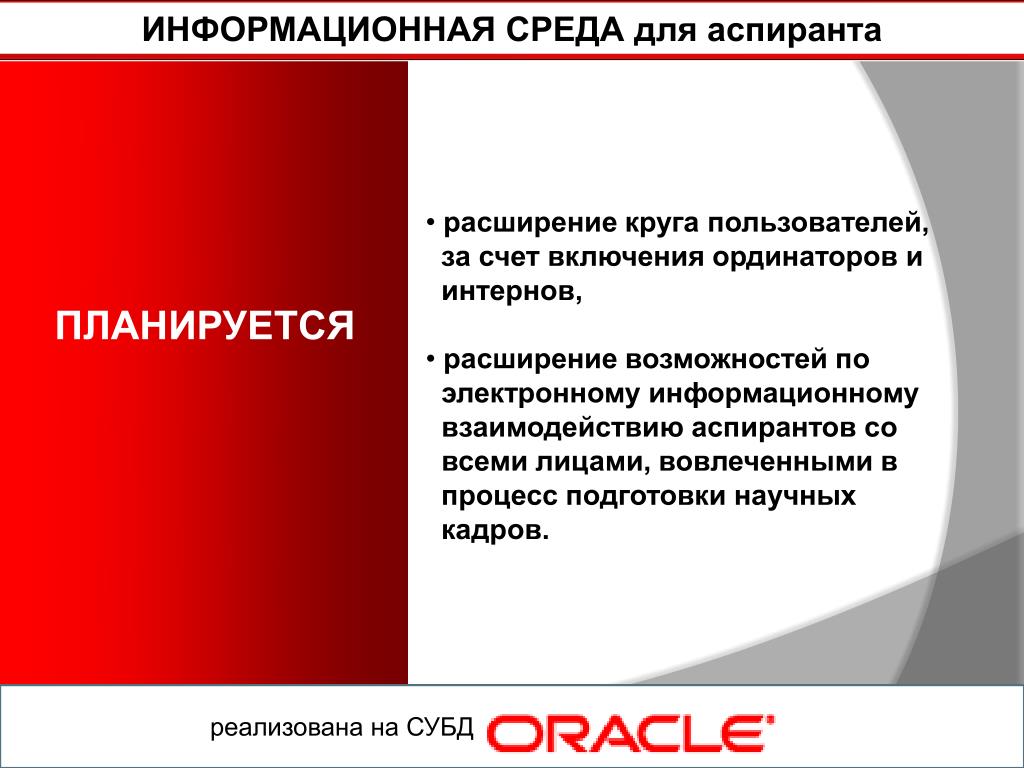 ИНФОРМАЦИОННАЯ СРЕДА для аспиранта

ПЛАНИРУЕТСЯ

• расширение круга пользователей, за счет включения ординаторов и интернов,

• расширение возможностей по электронному информационному взаимодействию аспирантов со всеми лицами, вовлеченными в процесс подготовки научных кадров.

реализована на СУБД ORACLE